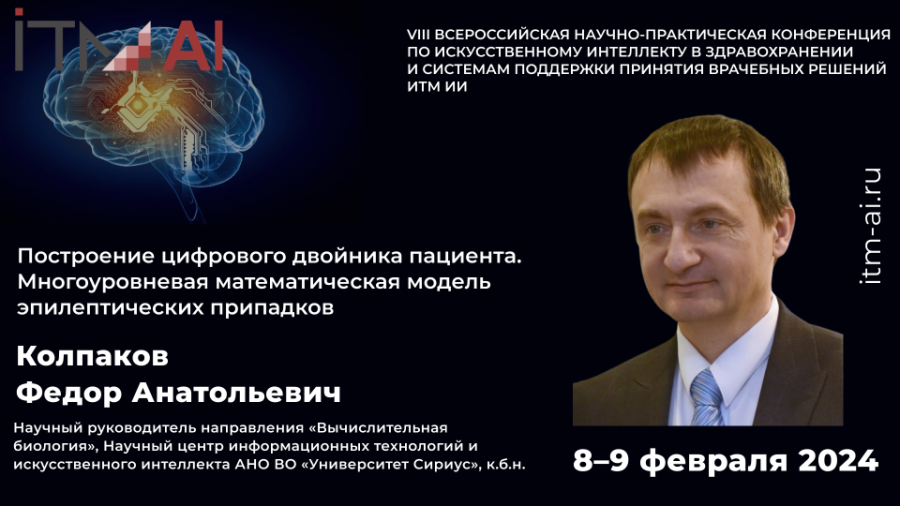 ITM AI

VIII ВСЕРОССИЙСКАЯ НАУЧНО-ПРАКТИЧЕСКАЯ КОНФЕРЕНЦИЯ ПО ИСКУССТВЕННОМУ ИНТЕЛЛЕКТУ В ЗДРАВООХРАНЕНИИ И СИСТЕМАМ ПОДДЕРЖКИ ПРИНЯТИЯ ВРАЧЕБНЫХ РЕШЕНИЙ ИТМ ИИ

itm-ai.ru

Построение цифрового двойника пациента. Многоуровневая математическая модель эпилептических припадков

Колпаков
Федор Анатольевич

Научный руководитель направления «Вычислительная биология», Научный центр информационных технологий и искусственного интеллекта АНО ВО «Университет Сириус», к.б.н.

8–9 февраля 2024